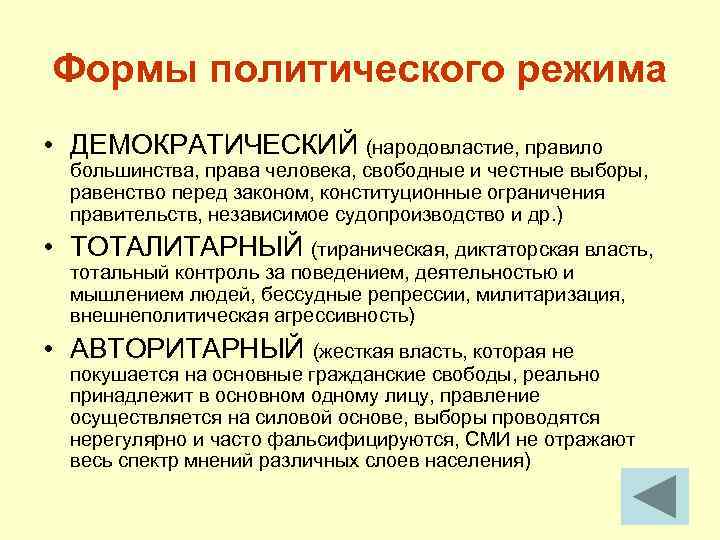 Формы политического режима

• ДЕМОКРАТИЧЕСКИЙ (народовластие, правило большинства, права человека, свободные и честные выборы, равенство перед законом, конституционные ограничения правительств, независимое судопроизводство и др.)

• ТОТАЛИТАРНЫЙ (тираническая, диктаторская власть, тотальный контроль за поведением, деятельностью и мышлением людей, бессудные репрессии, милитаризация, внешнеполитическая агрессивность)

• АВТОРИТАРНЫЙ (жесткая власть, которая не покушается на основные гражданские свободы, реально принадлежит в основном одному лицу, правление осуществляется на силовой основе, выборы проводятся нерегулярно и часто фальсифицируются, СМИ не отражают весь спектр мнений различных слоев населения)